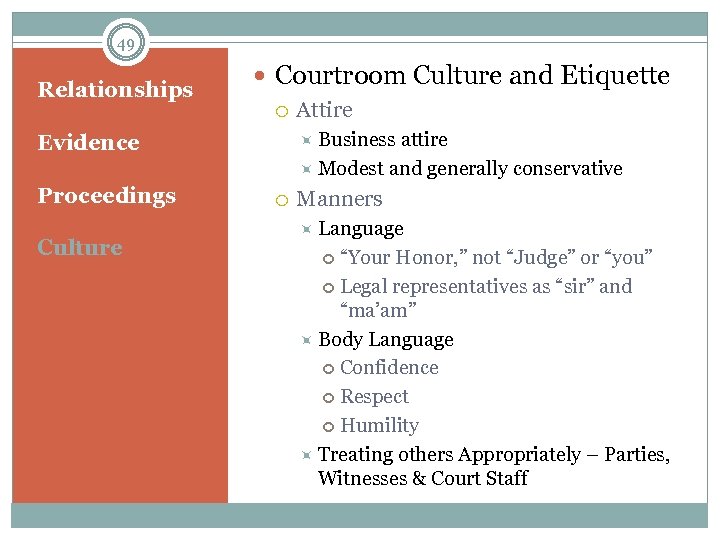 49

Relationships

Evidence

Proceedings

Culture

Courtroom Culture and Etiquette

Attire

Business attire

Modest and generally conservative

Manners

Language

“Your Honor,” not “Judge” or “you”

Legal representatives as “sir” and “ma’am”

Body Language

Confidence

Respect

Humility

Treating others Appropriately – Parties, Witnesses & Court Staff